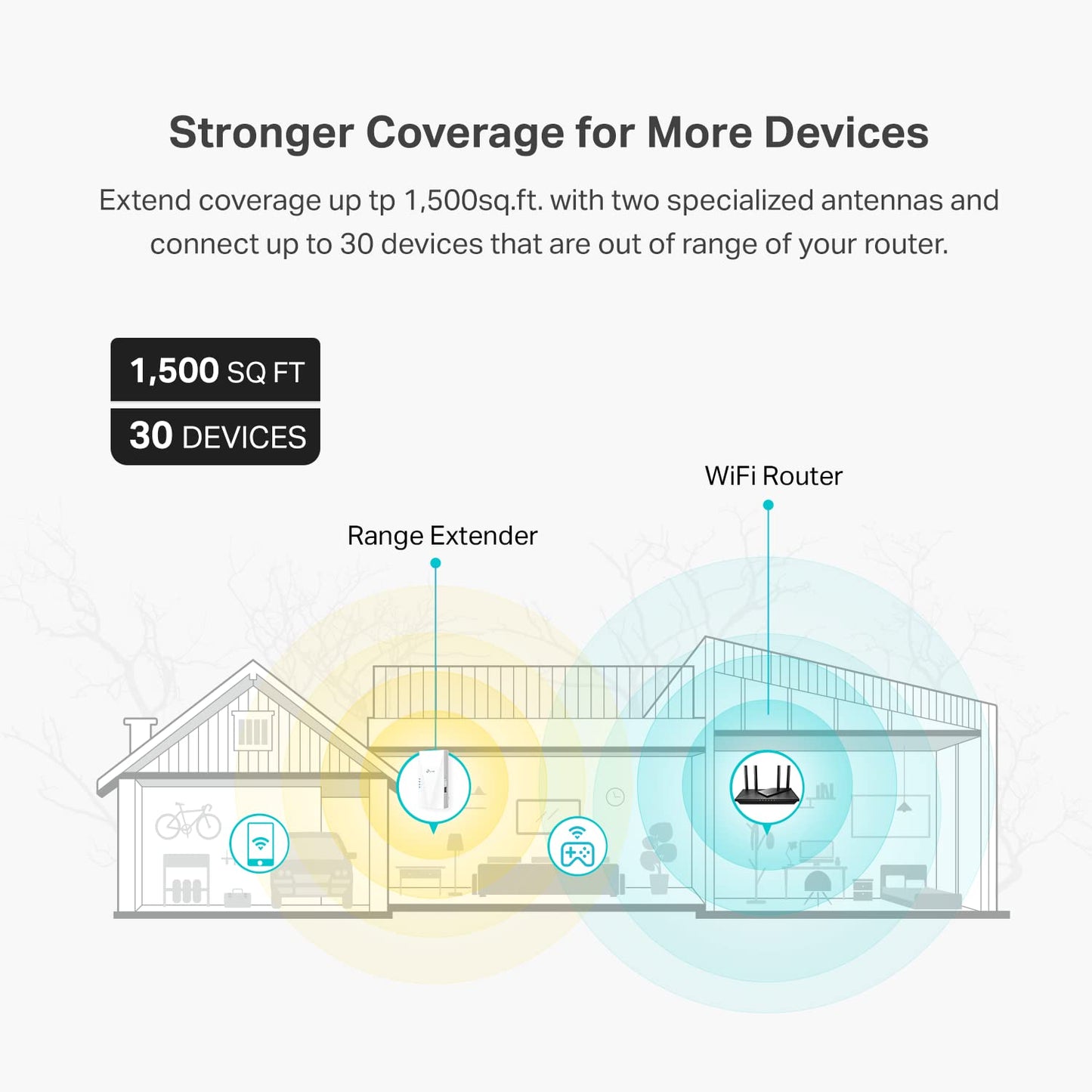 Stronger Coverage for More Devices

Extend coverage up tp 1,500sq.ft. with two specialized antennas and connect up to 30 devices that are out of range of your router.

1,500 SQ FT
30 DEVICES

WiFi Router

Range Extender